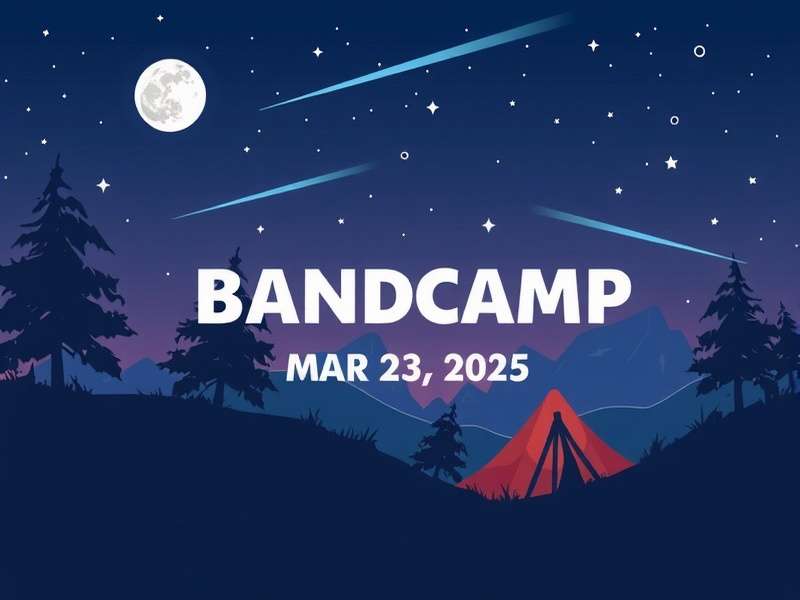 BANDCAMP

MAR 23, 2025